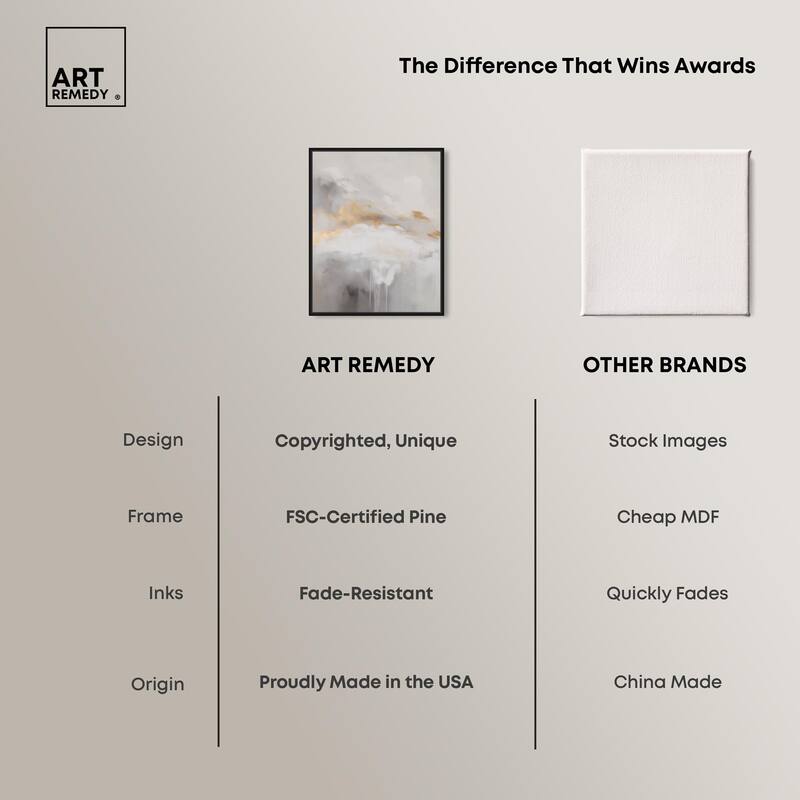 ART REMEDY ®

The Difference That Wins Awards

| | ART REMEDY | OTHER BRANDS |
|---|---|---|
| Design | Copyrighted, Unique | Stock Images |
| Frame | FSC-Certified Pine | Cheap MDF |
| Inks | Fade-Resistant | Quickly Fades |
| Origin | Proudly Made in the USA | China Made |